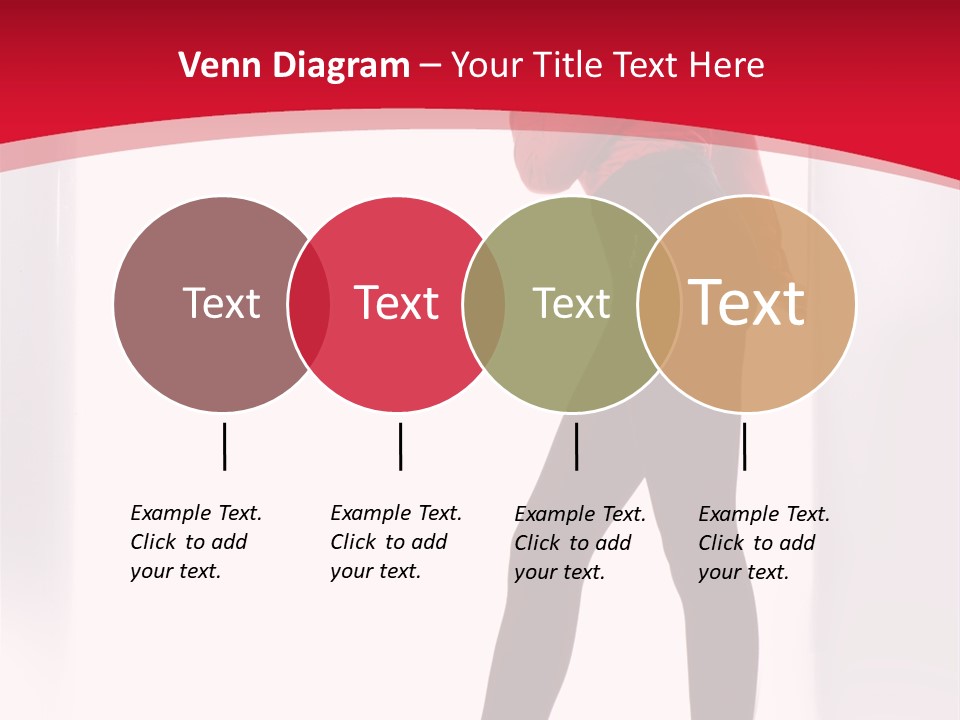 Venn Diagram – Your Title Text Here

Text

Text

Text

Text

Example Text. Click to add your text.

Example Text. Click to add your text.

Example Text. Click to add your text.

Example Text. Click to add your text.